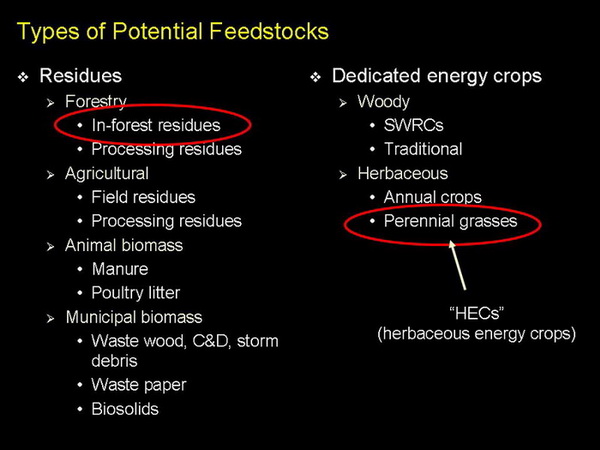 Types of Potential Feedstocks

❖ Residues
➢ Forestry
• In-forest residues
• Processing residues
➢ Agricultural
• Field residues
• Processing residues
➢ Animal biomass
• Manure
• Poultry litter
➢ Municipal biomass
• Waste wood, C&D, storm debris
• Waste paper
• Biosolids

❖ Dedicated energy crops
➢ Woody
• SWRCs
• Traditional
➢ Herbaceous
• Annual crops
• Perennial grasses

"HECs"
(herbaceous energy crops)